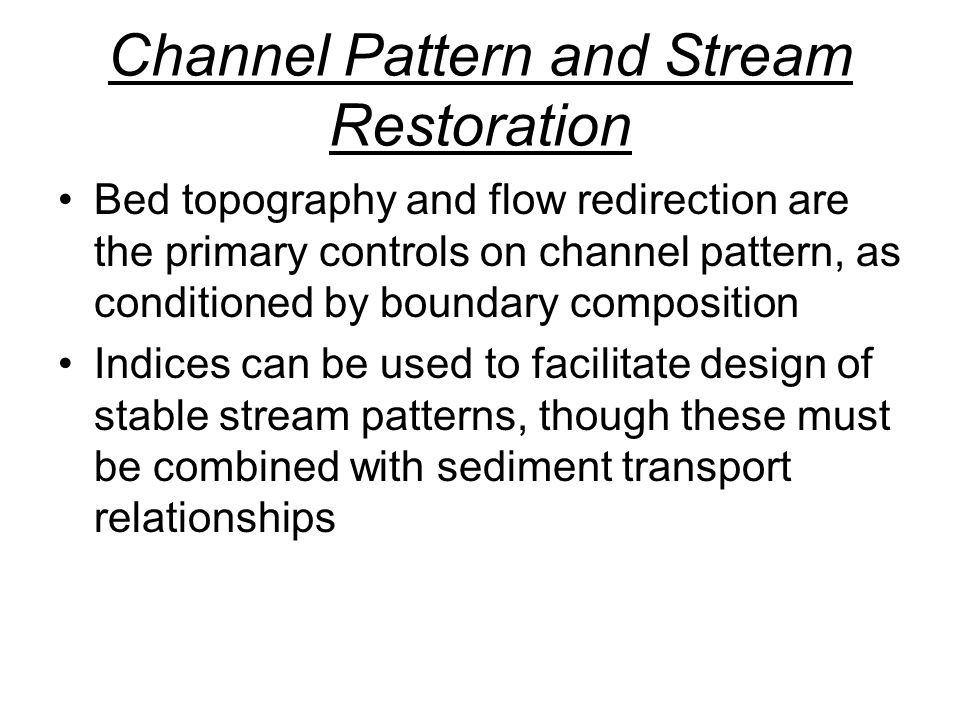 Channel Pattern and Stream Restoration

• Bed topography and flow redirection are the primary controls on channel pattern, as conditioned by boundary composition

• Indices can be used to facilitate design of stable stream patterns, though these must be combined with sediment transport relationships